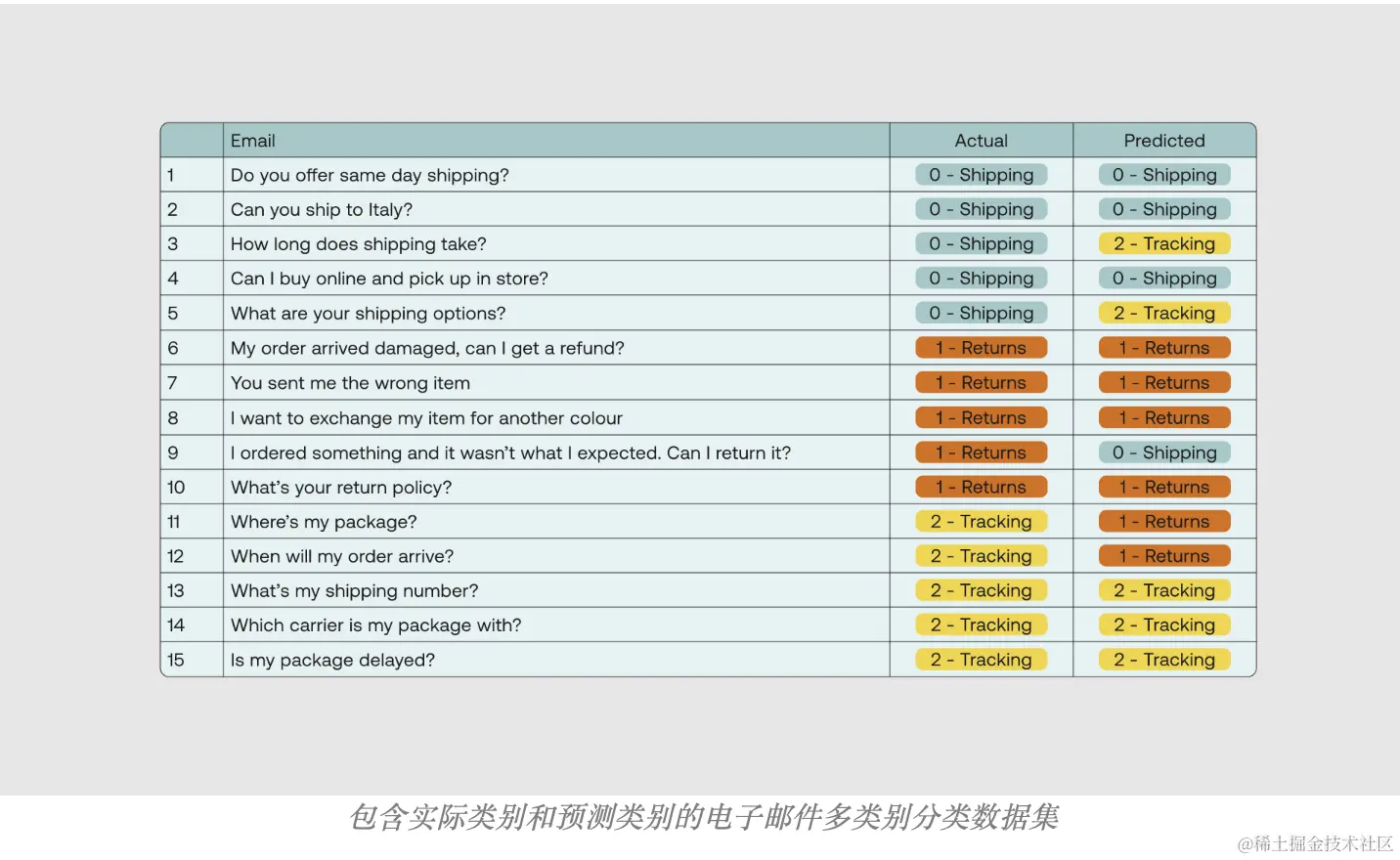 | | Email | Actual | Predicted |
|---|---|---|---|
| 1 | Do you offer same day shipping? | 0 - Shipping | 0 - Shipping |
| 2 | Can you ship to Italy? | 0 - Shipping | 0 - Shipping |
| 3 | How long does shipping take? | 0 - Shipping | 2 - Tracking |
| 4 | Can I buy online and pick up in store? | 0 - Shipping | 0 - Shipping |
| 5 | What are your shipping options? | 0 - Shipping | 2 - Tracking |
| 6 | My order arrived damaged, can I get a refund? | 1 - Returns | 1 - Returns |
| 7 | You sent me the wrong item | 1 - Returns | 1 - Returns |
| 8 | I want to exchange my item for another colour | 1 - Returns | 1 - Returns |
| 9 | I ordered something and it wasn't what I expected. Can I return it? | 1 - Returns | 0 - Shipping |
| 10 | What's your return policy? | 1 - Returns | 1 - Returns |
| 11 | Where's my package? | 2 - Tracking | 1 - Returns |
| 12 | When will my order arrive? | 2 - Tracking | 1 - Returns |
| 13 | What's my shipping number? | 2 - Tracking | 2 - Tracking |
| 14 | Which carrier is my package with? | 2 - Tracking | 2 - Tracking |
| 15 | Is my package delayed? | 2 - Tracking | 2 - Tracking |

包含实际类别和预测类别的电子邮件多类别分类数据集

@稀土掘金技术社区